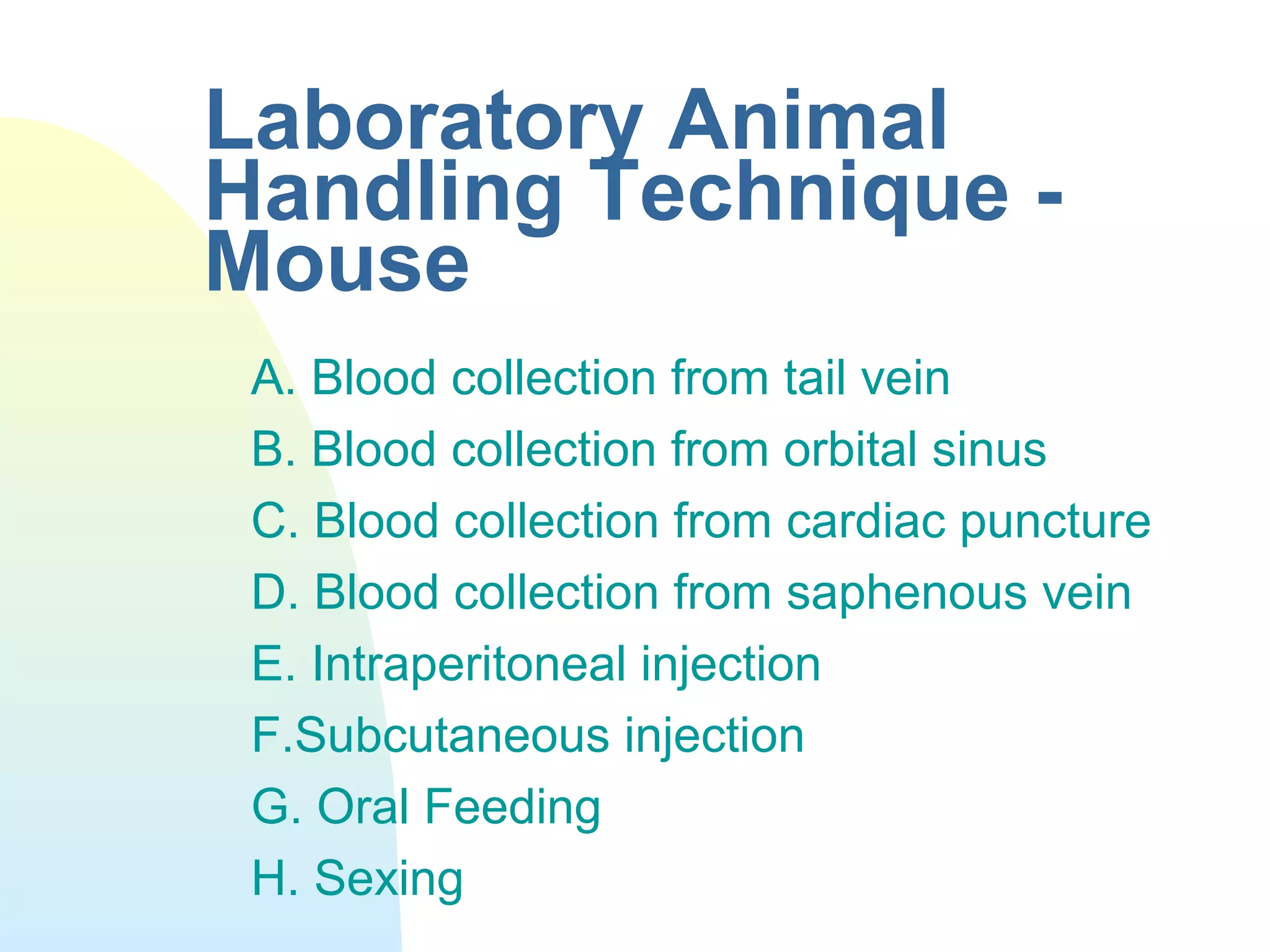 Laboratory Animal Handling Technique - Mouse

A. Blood collection from tail vein
B. Blood collection from orbital sinus
C. Blood collection from cardiac puncture
D. Blood collection from saphenous vein
E. Intraperitoneal injection
F.Subcutaneous injection
G. Oral Feeding
H. Sexing